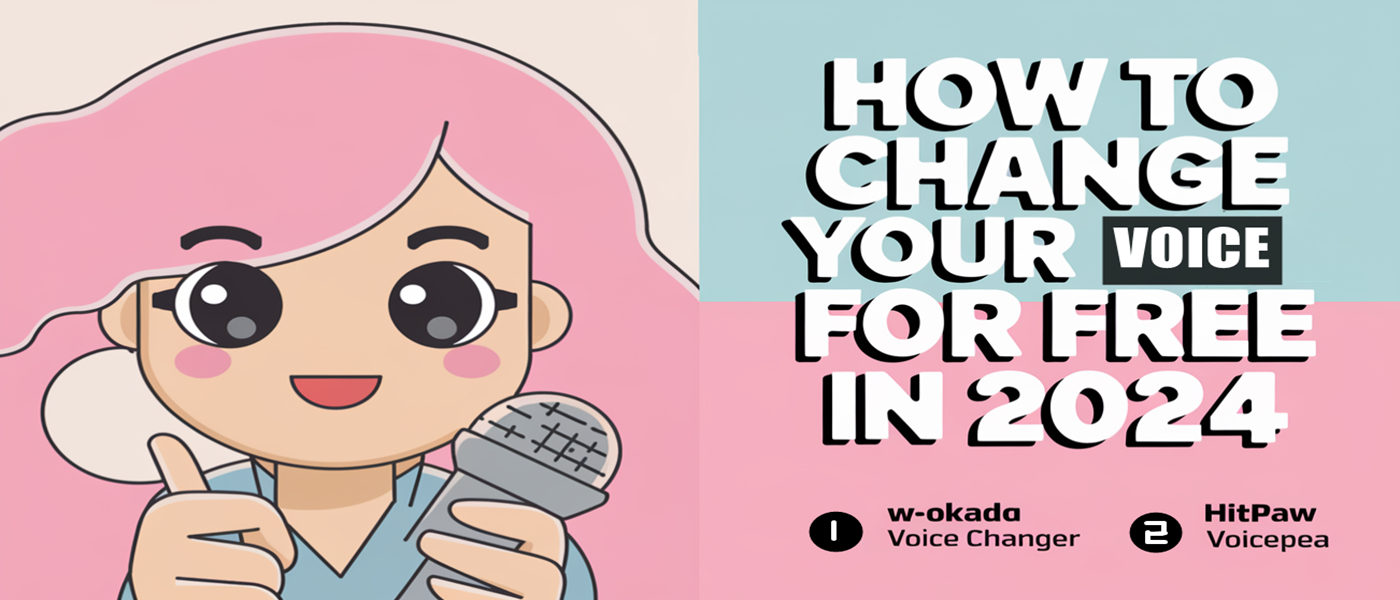 HOW TO CHANGE YOUR VOICE FOR FREE IN 2024

1 w-okada Voice Changer

2 HitPaw Voicepea